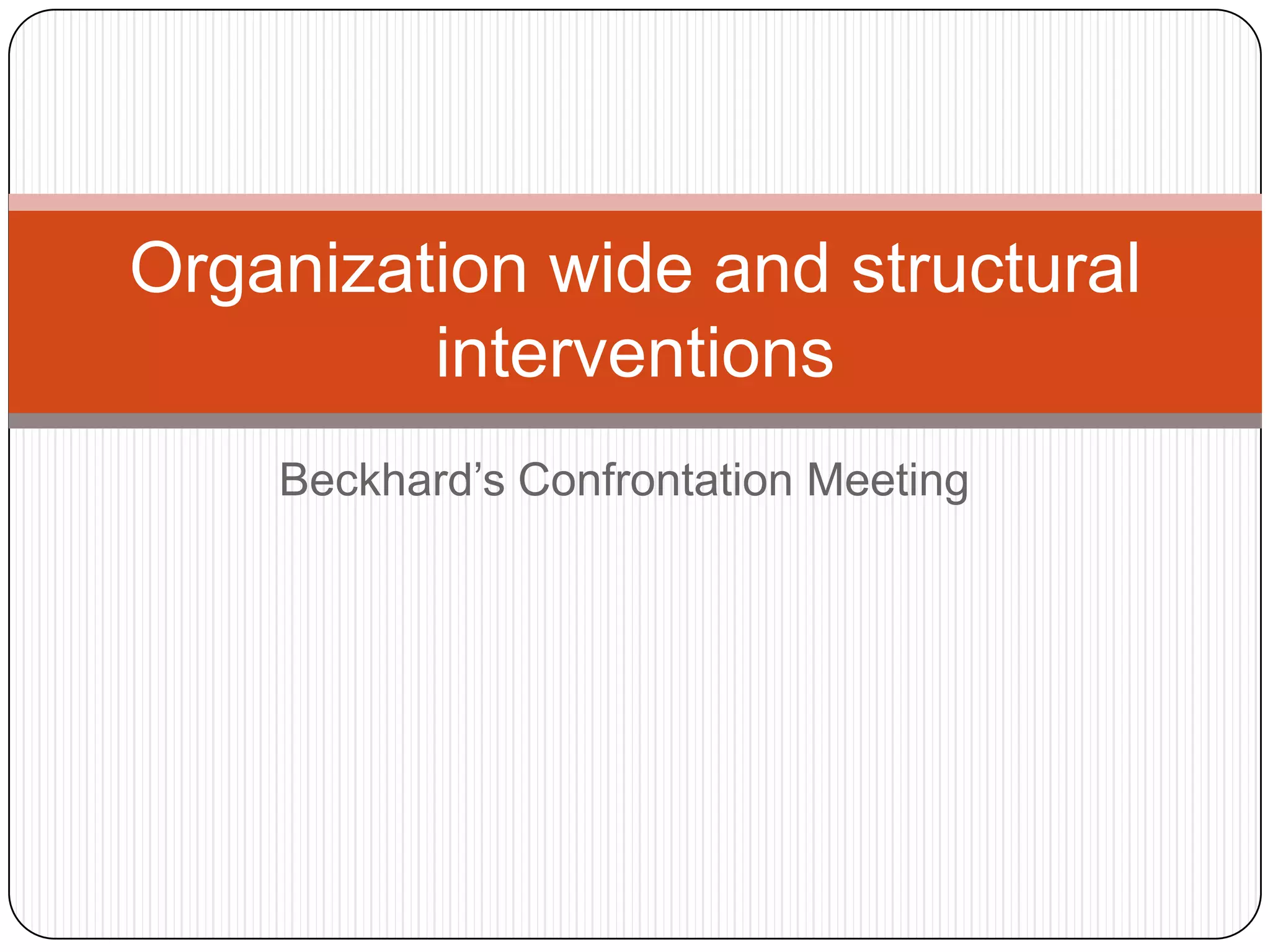 Organization wide and structural interventions

Beckhard’s Confrontation Meeting